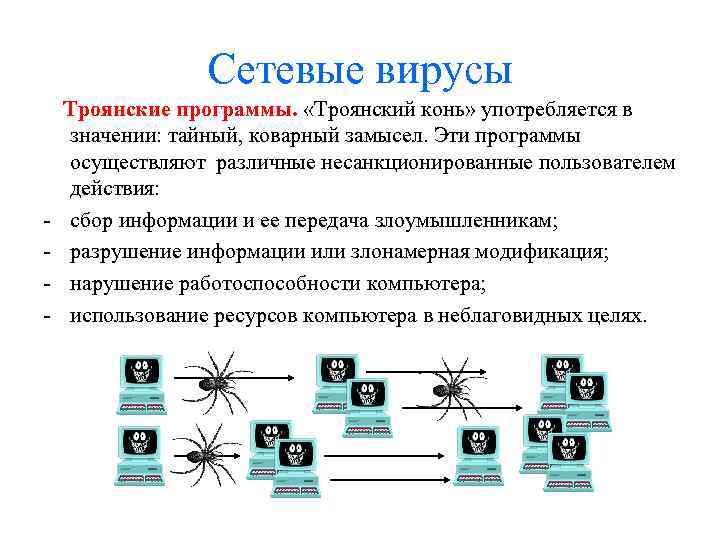 Сетевые вирусы

Троянские программы. «Троянский конь» употребляется в значении: тайный, коварный замысел. Эти программы осуществляют различные несанкционированные пользователем действия:

- сбор информации и ее передача злоумышленникам;
- разрушение информации или злонамерная модификация;
- нарушение работоспособности компьютера;
- использование ресурсов компьютера в неблаговидных целях.